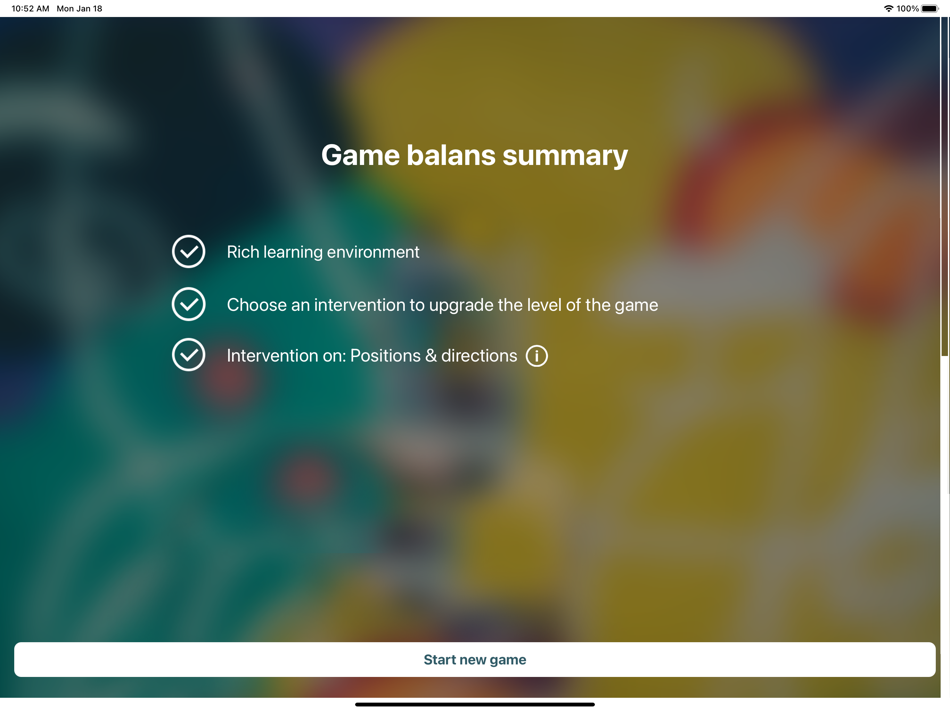 10:52 AM Mon Jan 18

100%

Game balans summary

Rich learning environment

Choose an intervention to upgrade the level of the game

Intervention on: Positions & directions

Start new game